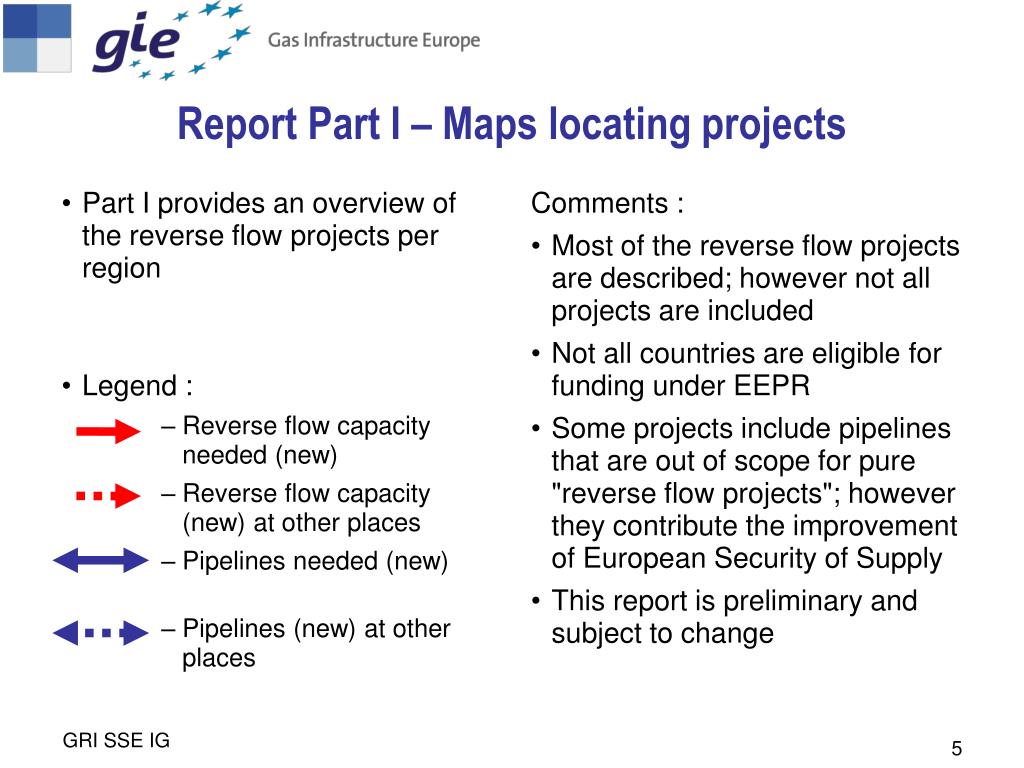 gie Gas Infrastructure Europe

Report Part I – Maps locating projects

• Part I provides an overview of the reverse flow projects per region

• Legend :
– Reverse flow capacity needed (new)
– Reverse flow capacity (new) at other places
– Pipelines needed (new)
– Pipelines (new) at other places

Comments :
• Most of the reverse flow projects are described; however not all projects are included
• Not all countries are eligible for funding under EEPR
• Some projects include pipelines that are out of scope for pure "reverse flow projects"; however they contribute the improvement of European Security of Supply
• This report is preliminary and subject to change

GRI SSE IG

5